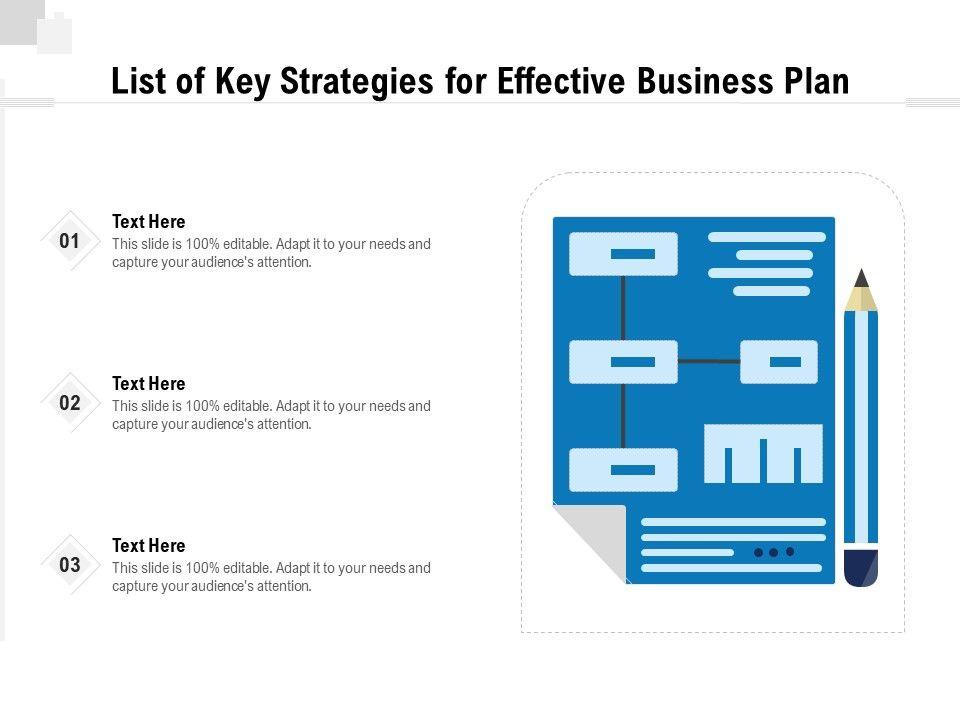 List of Key Strategies for Effective Business Plan

01

Text Here
This slide is 100% editable. Adapt it to your needs and capture your audience's attention.

02

Text Here
This slide is 100% editable. Adapt it to your needs and capture your audience's attention.

03

Text Here
This slide is 100% editable. Adapt it to your needs and capture your audience's attention.